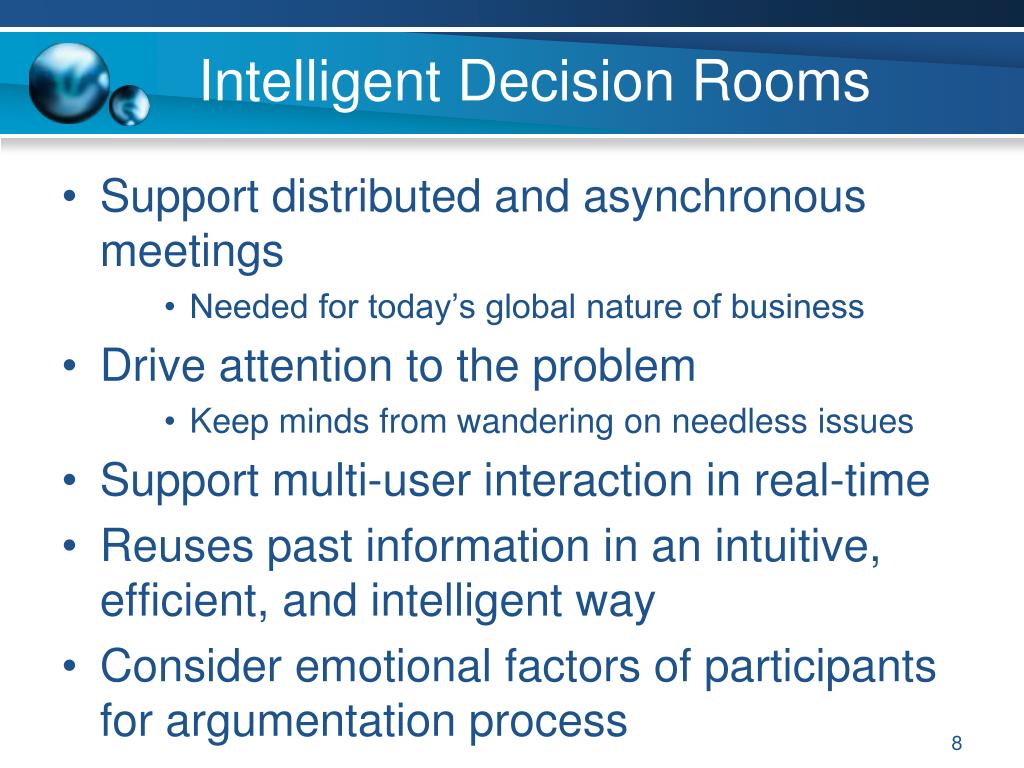 Intelligent Decision Rooms

• Support distributed and asynchronous meetings
  • Needed for today’s global nature of business
• Drive attention to the problem
  • Keep minds from wandering on needless issues
• Support multi-user interaction in real-time
• Reuses past information in an intuitive, efficient, and intelligent way
• Consider emotional factors of participants for argumentation process

8